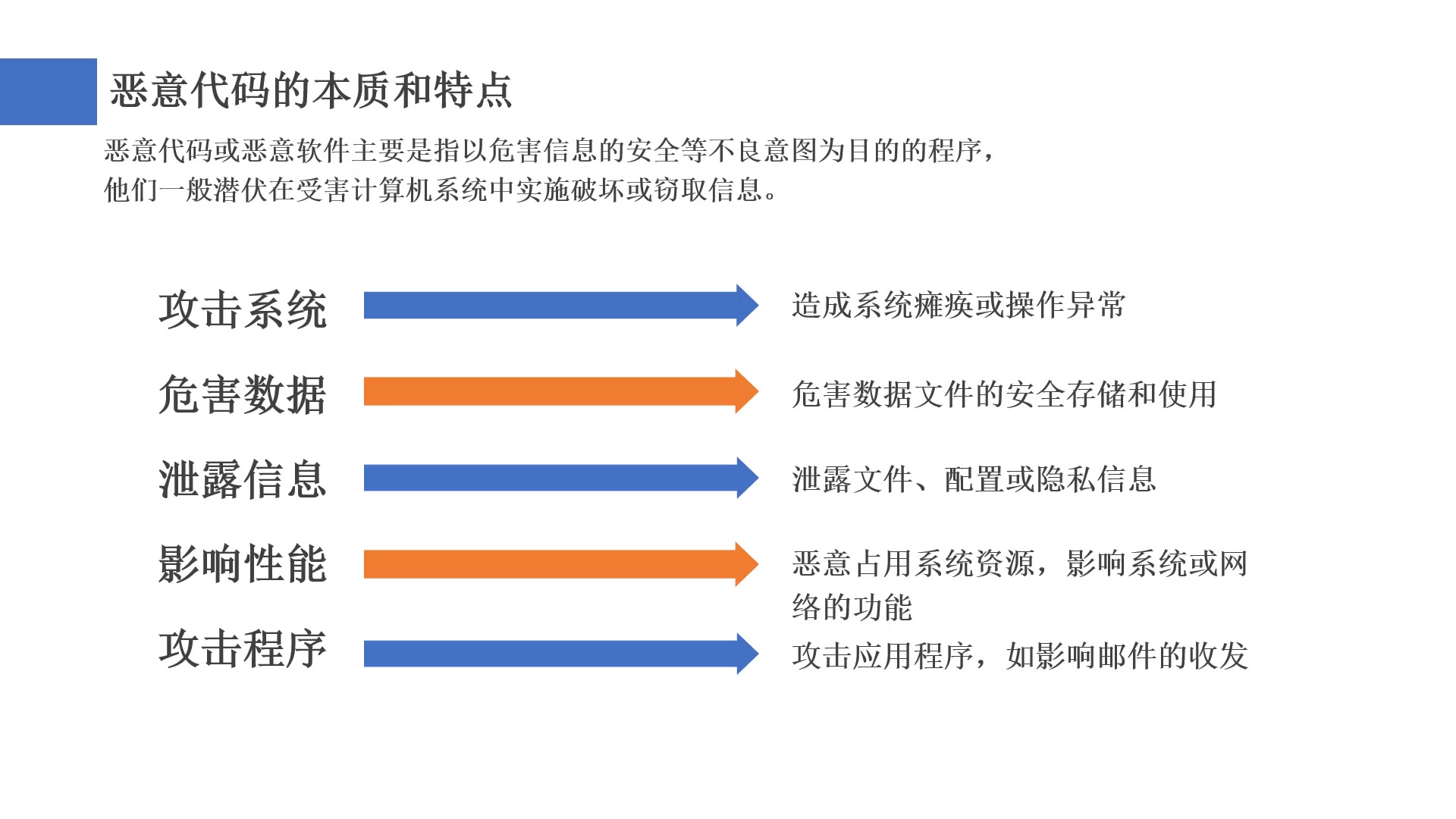 恶意代码的本质和特点

恶意代码或恶意软件主要是指以危害信息的安全等不良意图为目的的程序，他们一般潜伏在受害计算机系统中实施破坏或窃取信息。

攻击系统

造成系统瘫痪或操作异常

危害数据

危害数据文件的安全存储和使用

泄露信息

泄露文件、配置或隐私信息

影响性能

恶意占用系统资源，影响系统或网络的功能

攻击程序

攻击应用程序，如影响邮件的收发